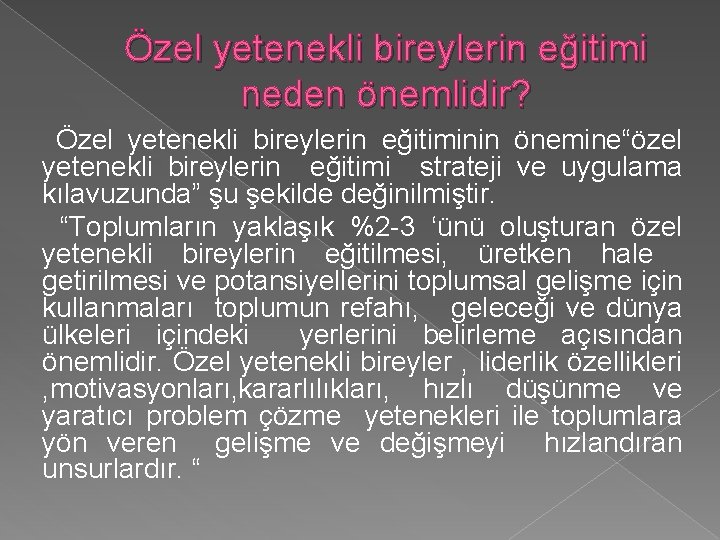 Özel yetenekli bireylerin eğitimi neden önemlidir?

Özel yetenekli bireylerin eğitiminin önemine“özel yetenekli bireylerin eğitimi strateji ve uygulama kılavuzunda” şu şekilde değinilmiştir.

“Toplumların yaklaşık %2-3 ‘ünü oluşturan özel yetenekli bireylerin eğitilmesi, üretken hale getirilmesi ve potansiyellerini toplumsal gelişme için kullanmaları toplumun refahı, geleceği ve dünya ülkeleri içindeki yerlerini belirleme açısından önemlidir. Özel yetenekli bireyler , liderlik özellikleri ,motivasyonları,kararlılıkları, hızlı düşünme ve yaratıcı problem çözme yetenekleri ile toplumlara yön veren gelişme ve değişmeyi hızlandıran unsurlardır. “